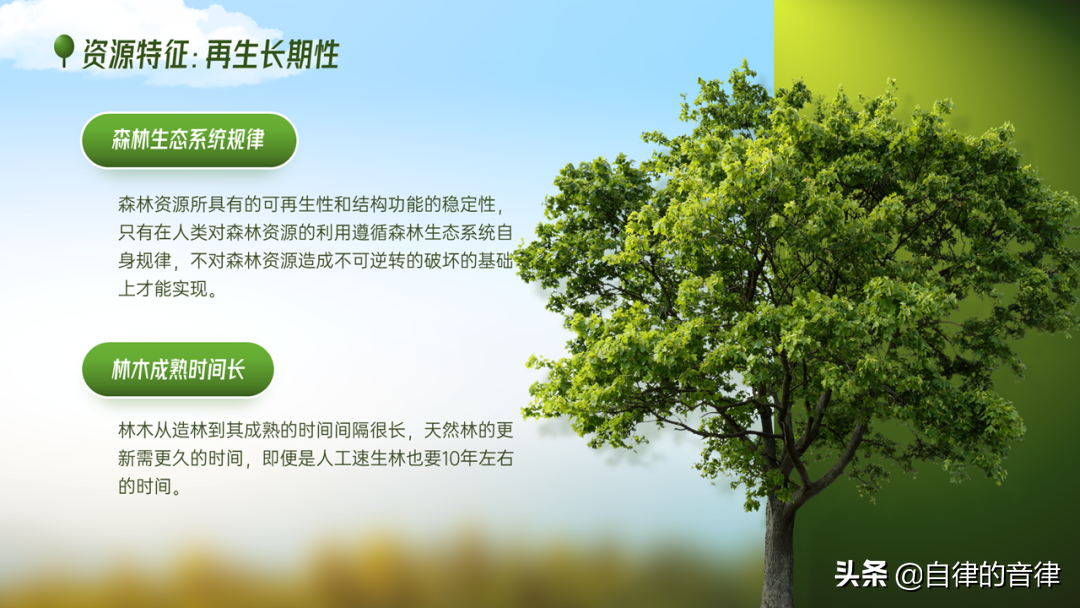 资源特征：再生长期性

森林生态系统规律

森林资源所具有的可再生性和结构功能的稳定性，只有在人类对森林资源的利用遵循森林生态系统自身规律，不对森林资源造成不可逆转的破坏的基础上才能实现。

林木成熟时间长

林木从造林到其成熟的时间间隔很长，天然林的更新需更久的时间，即便是人工速生林也要10年左右的时间。

头条 @自律的音律